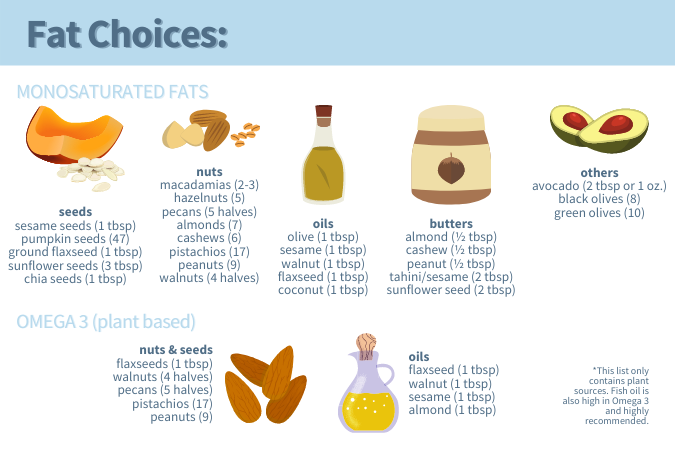 Fat Choices:

MONOSATURATED FATS

seeds
sesame seeds (1 tbsp)
pumpkin seeds (47)
ground flaxseed (1 tbsp)
sunflower seeds (3 tbsp)
chia seeds (1 tbsp)

nuts
macadamias (2-3)
hazelnuts (5)
pecans (5 halves)
almonds (7)
cashews (6)
pistachios (17)
peanuts (9)
walnuts (4 halves)

oils
olive (1 tbsp)
sesame (1 tbsp)
walnut (1 tbsp)
flaxseed (1 tbsp)
coconut (1 tbsp)

butters
almond (½ tbsp)
cashew (½ tbsp)
peanut (½ tbsp)
tahini/sesame (2 tbsp)
sunflower seed (2 tbsp)

others
avocado (2 tbsp or 1 oz.)
black olives (8)
green olives (10)

OMEGA 3 (plant based)

nuts & seeds
flaxseeds (1 tbsp)
walnuts (4 halves)
pecans (5 halves)
pistachios (17)
peanuts (9)

oils
flaxseed (1 tbsp)
walnut (1 tbsp)
sesame (1 tbsp)
almond (1 tbsp)

*This list only contains plant sources. Fish oil is also high in Omega 3 and highly recommended.